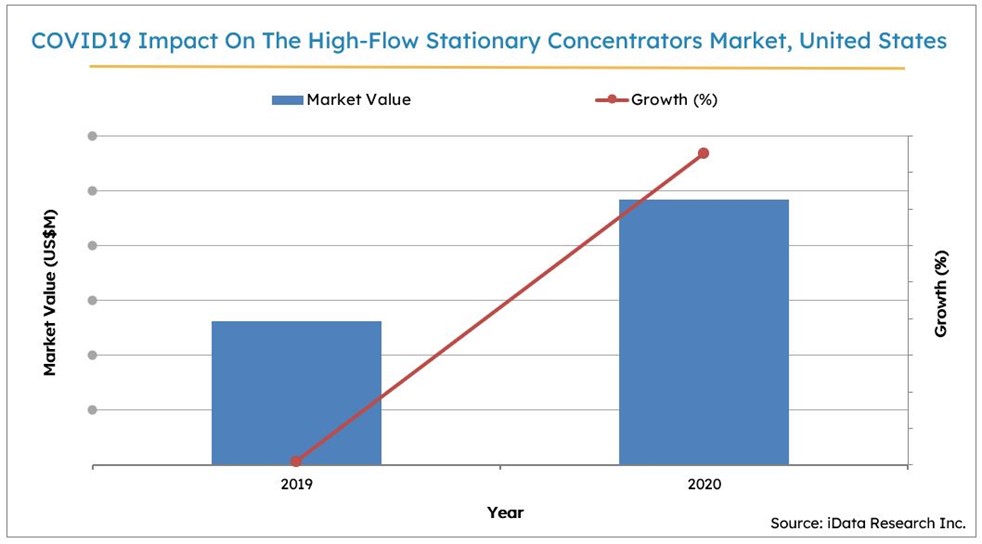 COVID19 Impact On The High-Flow Stationary Concentrators Market, United States

Market Value

Growth (%)

Market Value (US$M)

Growth (%)

2019

2020

Year

Source: iData Research Inc.